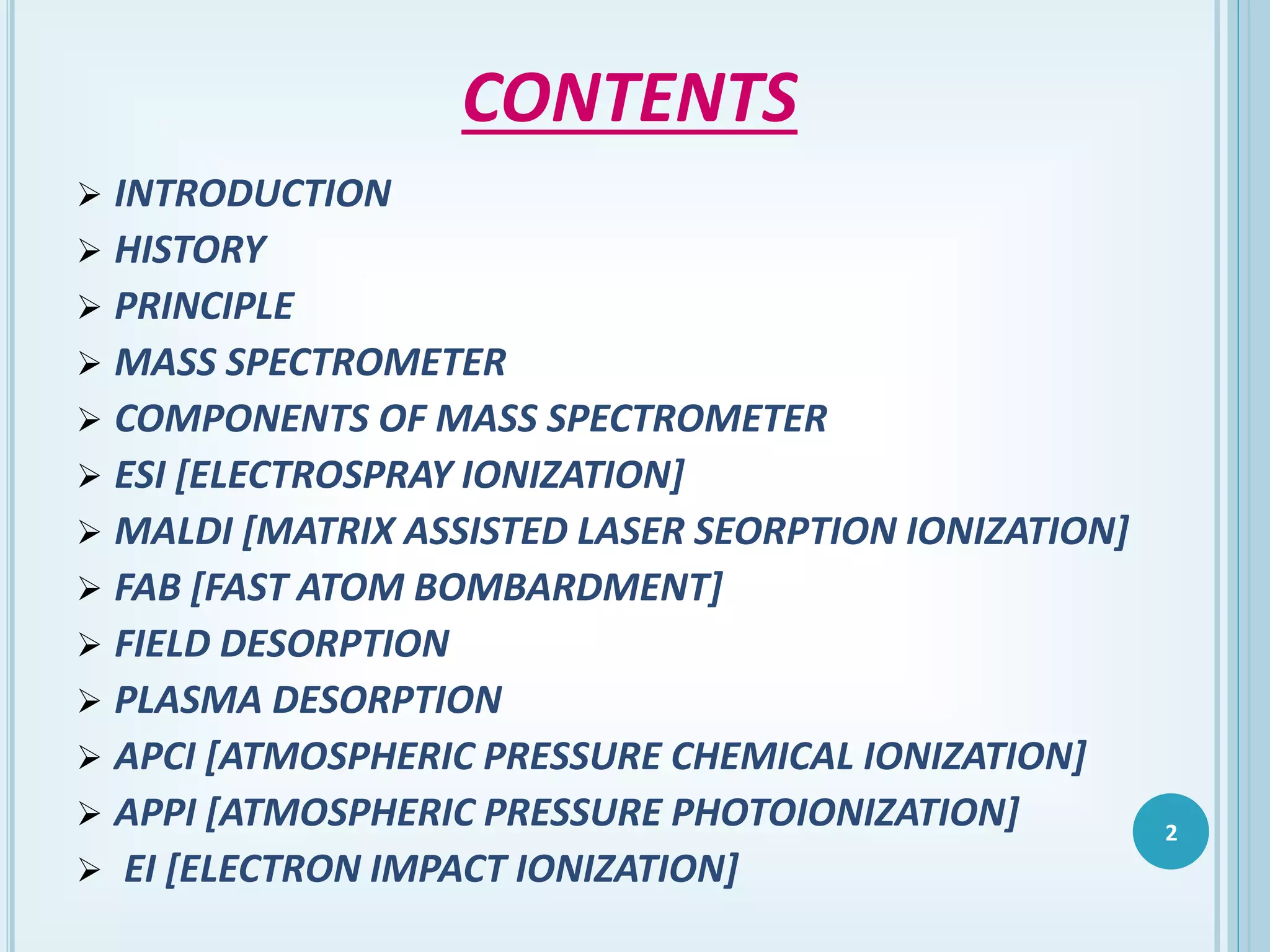 CONTENTS

➢ INTRODUCTION
➢ HISTORY
➢ PRINCIPLE
➢ MASS SPECTROMETER
➢ COMPONENTS OF MASS SPECTROMETER
➢ ESI [ELECTROSPRAY IONIZATION]
➢ MALDI [MATRIX ASSISTED LASER SEORPTION IONIZATION]
➢ FAB [FAST ATOM BOMBARDMENT]
➢ FIELD DESORPTION
➢ PLASMA DESORPTION
➢ APCI [ATMOSPHERIC PRESSURE CHEMICAL IONIZATION]
➢ APPI [ATMOSPHERIC PRESSURE PHOTOIONIZATION]
➢ EI [ELECTRON IMPACT IONIZATION]

2